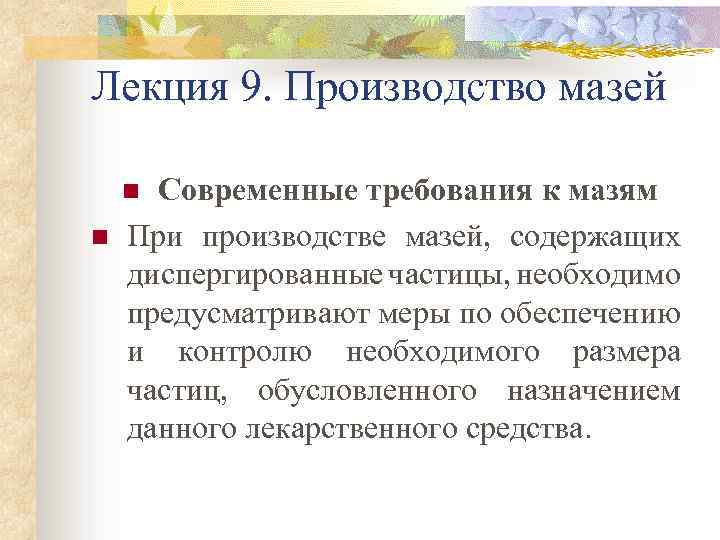 Лекция 9. Производство мазей

Современные требования к мазям

При производстве мазей, содержащих диспергированные частицы, необходимо предусматривают меры по обеспечению и контролю необходимого размера частиц, обусловленного назначением данного лекарственного средства.